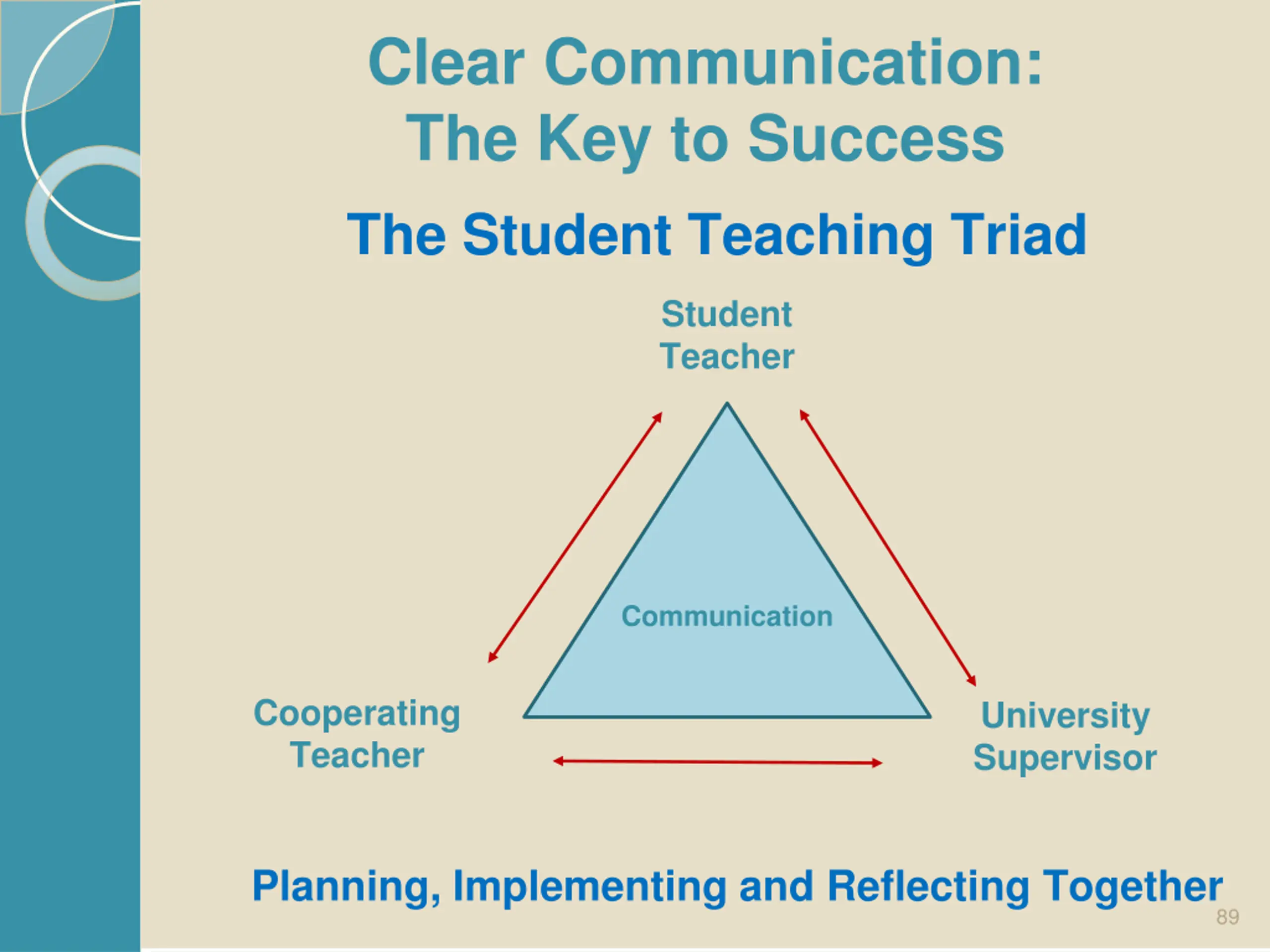 Clear Communication:
The Key to Success

The Student Teaching Triad

Student
Teacher

Communication

Cooperating
Teacher

University
Supervisor

Planning, Implementing and Reflecting Together

89